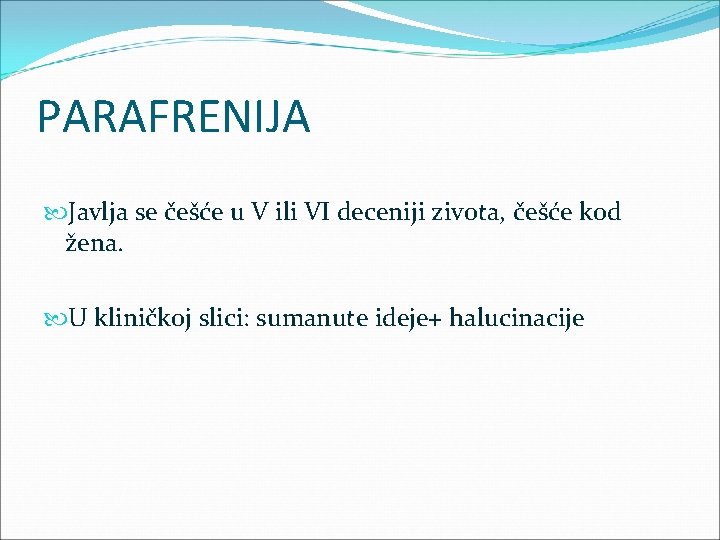 PARAFRENIJA

Javlja se češće u V ili VI deceniji zivota, češće kod žena.

U kliničkoj slici: sumanute ideje+ halucinacije